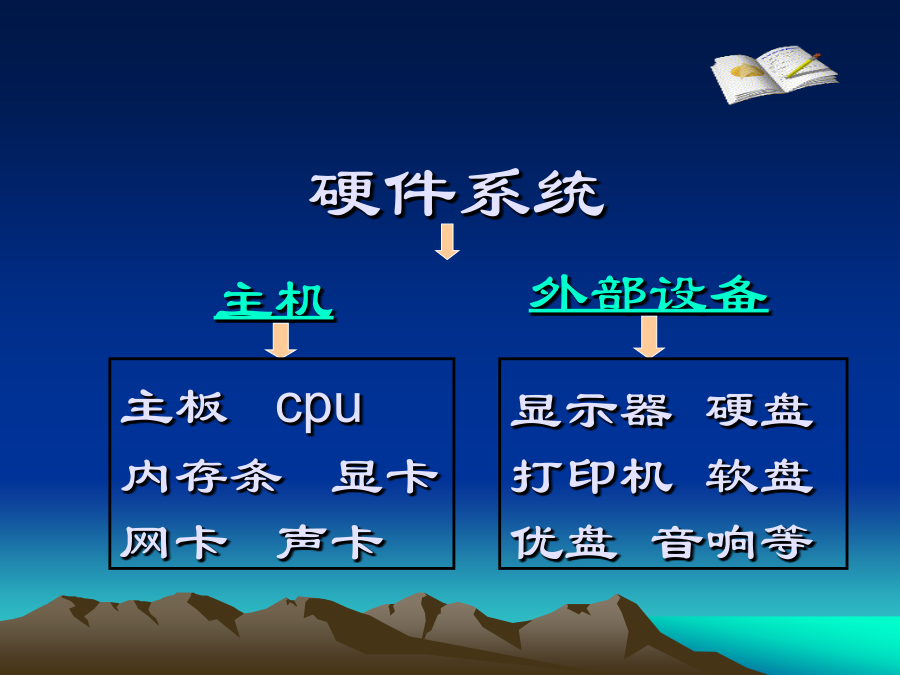 硬件系统

主机

主板 cpu
内存条 显卡
网卡 声卡

外部设备

显示器 硬盘
打印机 软盘
优盘 音响等